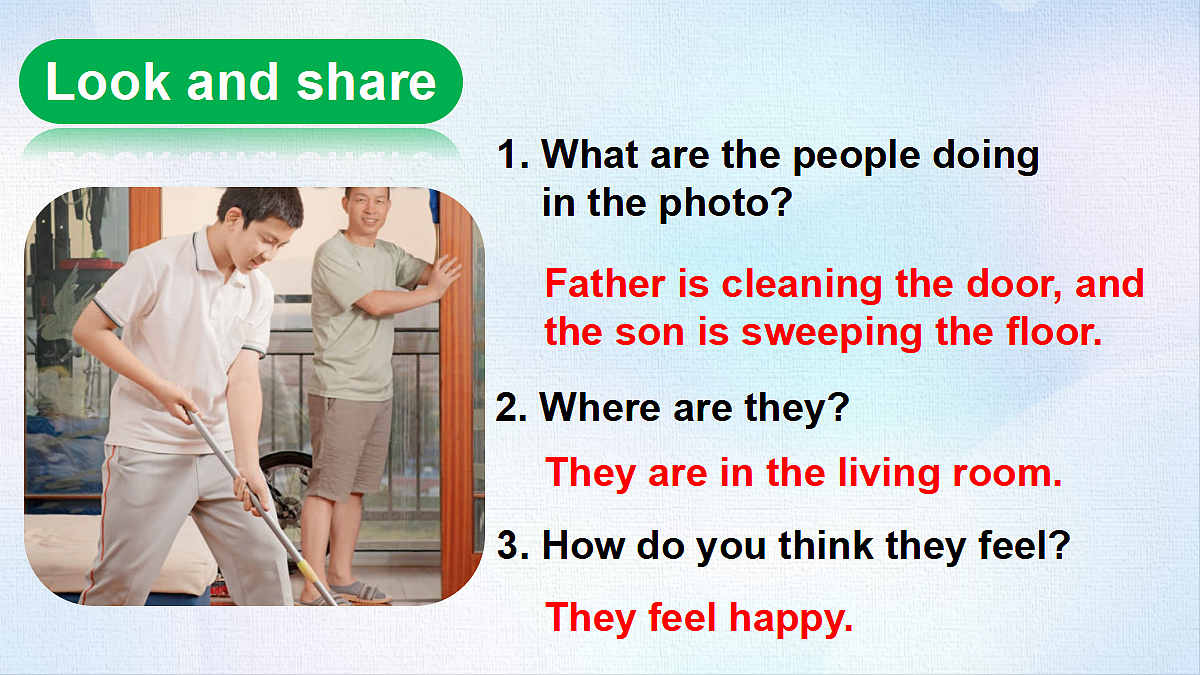 Look and share

1. What are the people doing in the photo?

Father is cleaning the door, and the son is sweeping the floor.

2. Where are they?

They are in the living room.

3. How do you think they feel?

They feel happy.